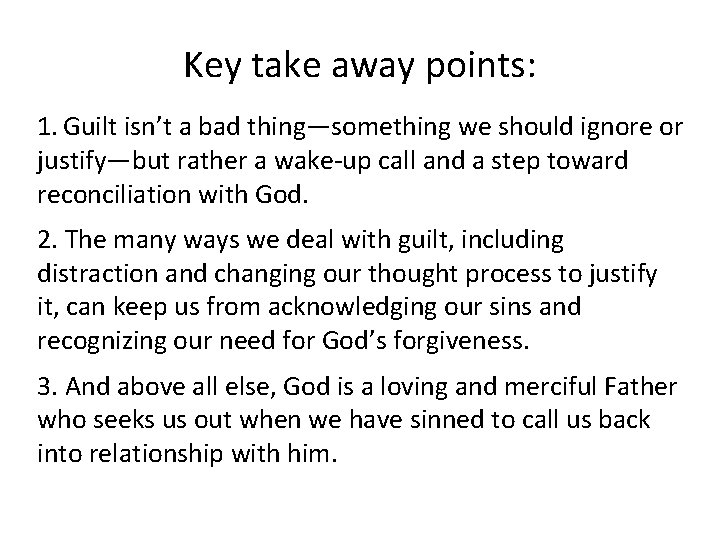 Key take away points:

1. Guilt isn't a bad thing—something we should ignore or justify—but rather a wake-up call and a step toward reconciliation with God.

2. The many ways we deal with guilt, including distraction and changing our thought process to justify it, can keep us from acknowledging our sins and recognizing our need for God's forgiveness.

3. And above all else, God is a loving and merciful Father who seeks us out when we have sinned to call us back into relationship with him.